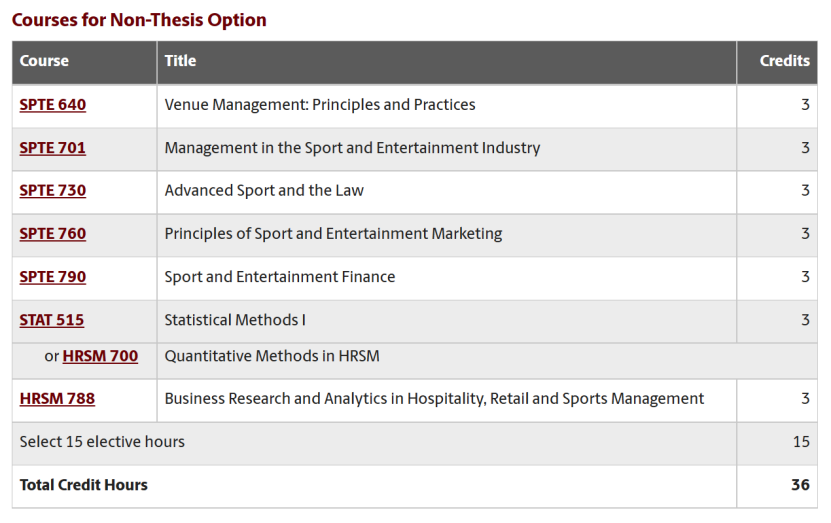 Courses for Non-Thesis Option

| Course | Title | Credits |
|---|---|---|
| SPTE 640 | Venue Management: Principles and Practices | 3 |
| SPTE 701 | Management in the Sport and Entertainment Industry | 3 |
| SPTE 730 | Advanced Sport and the Law | 3 |
| SPTE 760 | Principles of Sport and Entertainment Marketing | 3 |
| SPTE 790 | Sport and Entertainment Finance | 3 |
| STAT 515 | Statistical Methods I | 3 |
| or HRSM 700 | Quantitative Methods in HRSM | |
| HRSM 788 | Business Research and Analytics in Hospitality, Retail and Sports Management | 3 |
| Select 15 elective hours | | 15 |
| Total Credit Hours | | 36 |